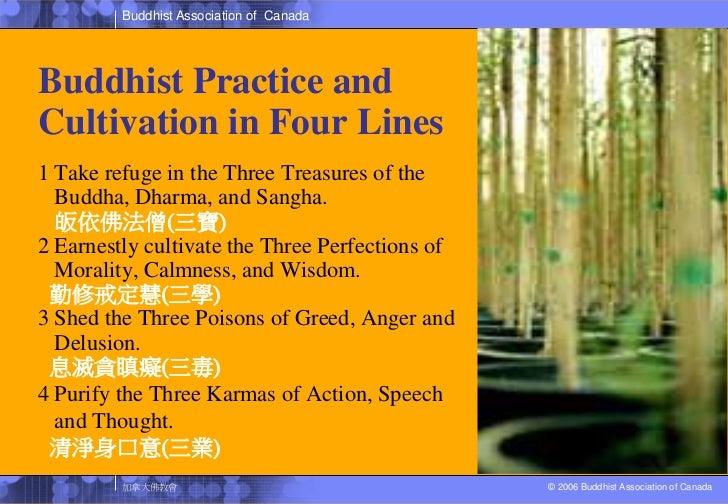 Buddhist Association of Canada

Buddhist Practice and Cultivation in Four Lines

1 Take refuge in the Three Treasures of the Buddha, Dharma, and Sangha.
皈依佛法僧(三寶)
2 Earnestly cultivate the Three Perfections of Morality, Calmness, and Wisdom.
勤修戒定慧(三學)
3 Shed the Three Poisons of Greed, Anger and Delusion.
息滅貪瞋癡(三毒)
4 Purify the Three Karmas of Action, Speech and Thought.
清淨身口意(三業)

加拿大佛教會

© 2006 Buddhist Association of Canada